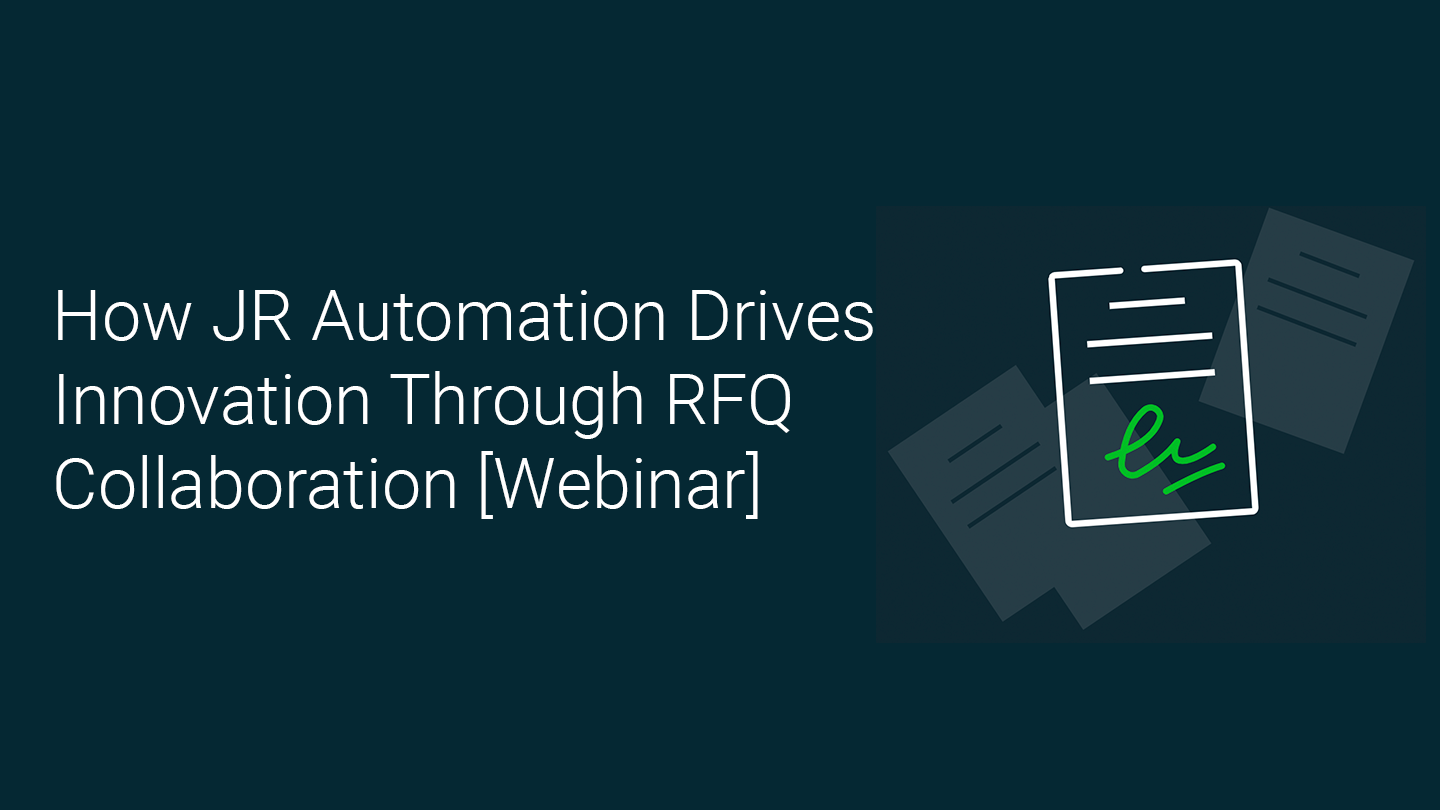 How JR Automation Drives Innovation Through RFQ Collaboration [Webinar]